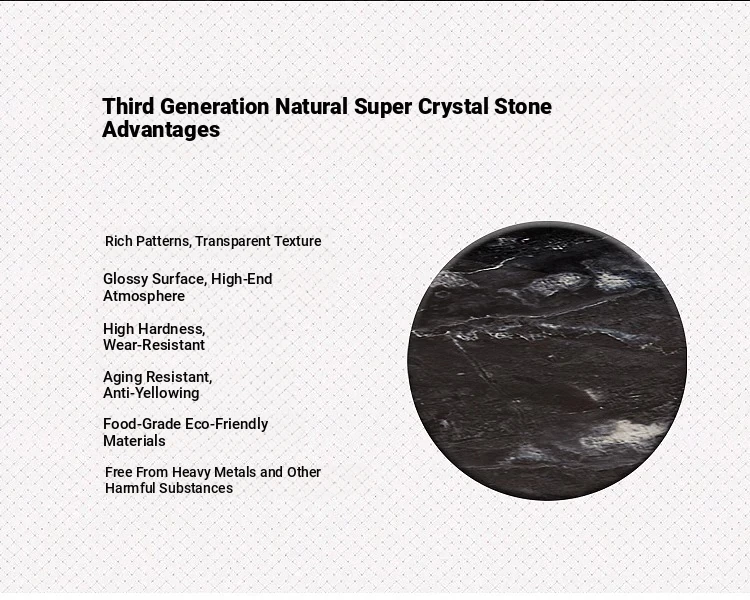 Third Generation Natural Super Crystal Stone Advantages

Rich Patterns, Transparent Texture

Glossy Surface, High-End Atmosphere

High Hardness, Wear-Resistant

Aging Resistant, Anti-Yellowing

Food-Grade Eco-Friendly Materials

Free From Heavy Metals and Other Harmful Substances